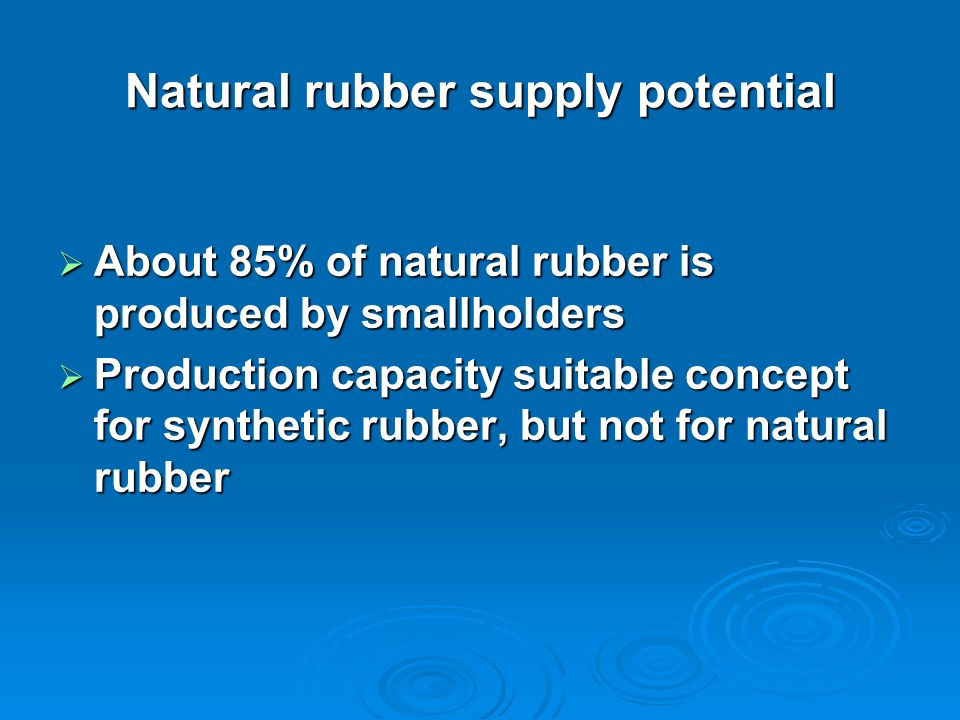 Natural rubber supply potential

➢ About 85% of natural rubber is produced by smallholders

➢ Production capacity suitable concept for synthetic rubber, but not for natural rubber